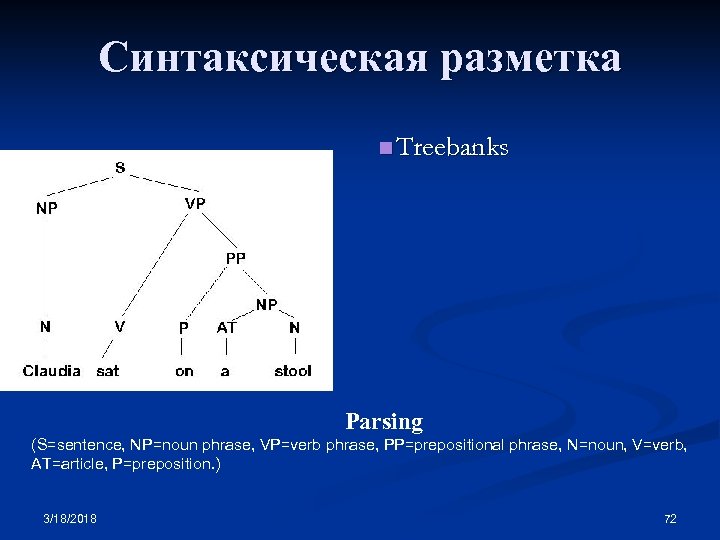 Синтаксическая разметка

Treebanks

S
NP
VP
PP
NP
N
V
P
AT
N
Claudia
sat
on
a
stool

Parsing

(S=sentence, NP=noun phrase, VP=verb phrase, PP=prepositional phrase, N=noun, V=verb, AT=article, P=preposition.)

3/18/2018

72